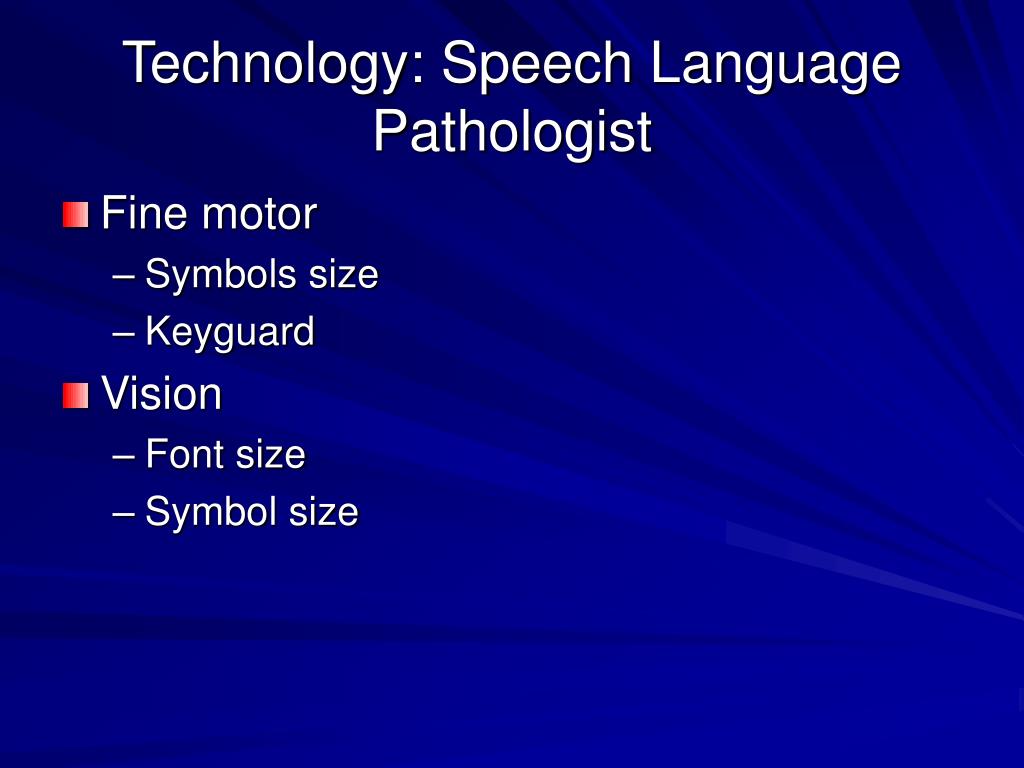 Technology: Speech Language Pathologist

Fine motor
– Symbols size
– Keyguard

Vision
– Font size
– Symbol size